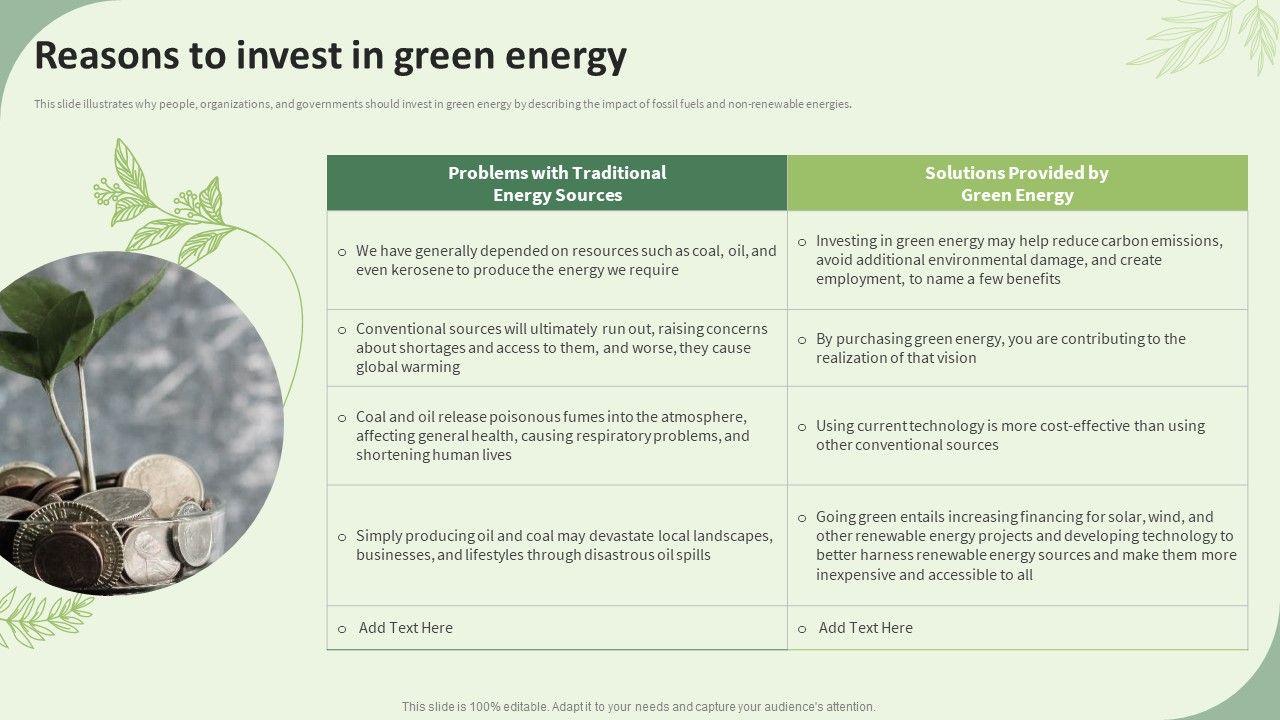 Reasons to invest in green energy

This slide illustrates why people, organizations, and governments should invest in green energy by describing the impact of fossil fuels and non-renewable energies.

| Problems with Traditional Energy Sources | Solutions Provided by Green Energy |
|---|---|
| o We have generally depended on resources such as coal, oil, and even kerosene to produce the energy we require | o Investing in green energy may help reduce carbon emissions, avoid additional environmental damage, and create employment, to name a few benefits |
| o Conventional sources will ultimately run out, raising concerns about shortages and access to them, and worse, they cause global warming | o By purchasing green energy, you are contributing to the realization of that vision |
| o Coal and oil release poisonous fumes into the atmosphere, affecting general health, causing respiratory problems, and shortening human lives | o Using current technology is more cost-effective than using other conventional sources |
| o Simply producing oil and coal may devastate local landscapes, businesses, and lifestyles through disastrous oil spills | o Going green entails increasing financing for solar, wind, and other renewable energy projects and developing technology to better harness renewable energy sources and make them more inexpensive and accessible to all |
| o Add Text Here | o Add Text Here |

This slide is 100% editable. Adapt it to your needs and capture your audience's attention.